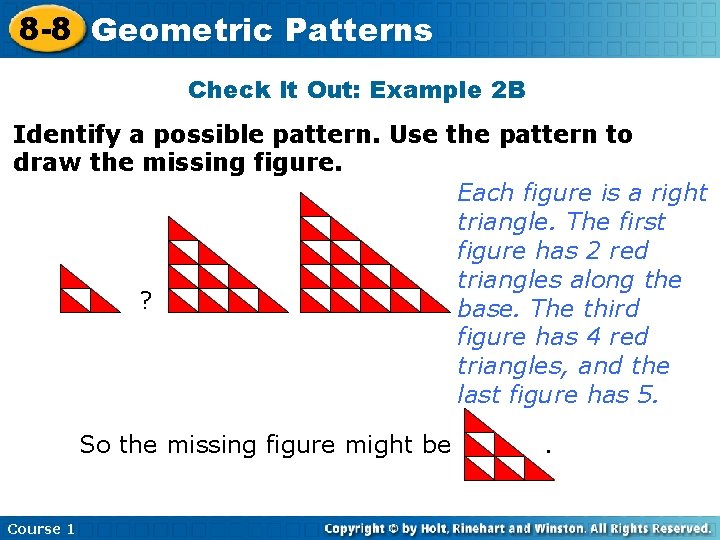 8-8 Geometric Patterns

Check It Out: Example 2B

Identify a possible pattern. Use the pattern to draw the missing figure.

?

Each figure is a right triangle. The first figure has 2 red triangles along the base. The third figure has 4 red triangles, and the last figure has 5.

So the missing figure might be .

Course 1

Copyright © by Holt, Rinehart and Winston. All Rights Reserved.